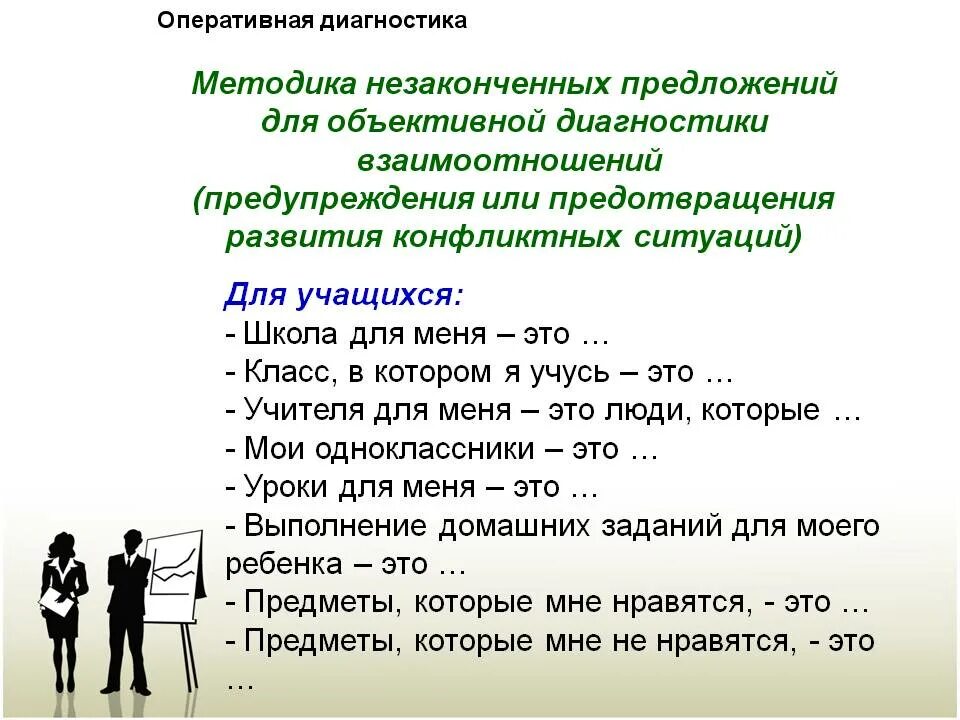 Оперативная диагностика

Методика незаконченных предложений для объективной диагностики взаимоотношений (предупреждения или предотвращения развития конфликтных ситуаций)

Для учащихся:
- Школа для меня – это …
- Класс, в котором я учусь – это …
- Учителя для меня – это люди, которые …
- Мои одноклассники – это …
- Уроки для меня – это …
- Выполнение домашних заданий для моего ребенка – это …
- Предметы, которые мне нравятся, - это …
- Предметы, которые мне не нравятся, - это …